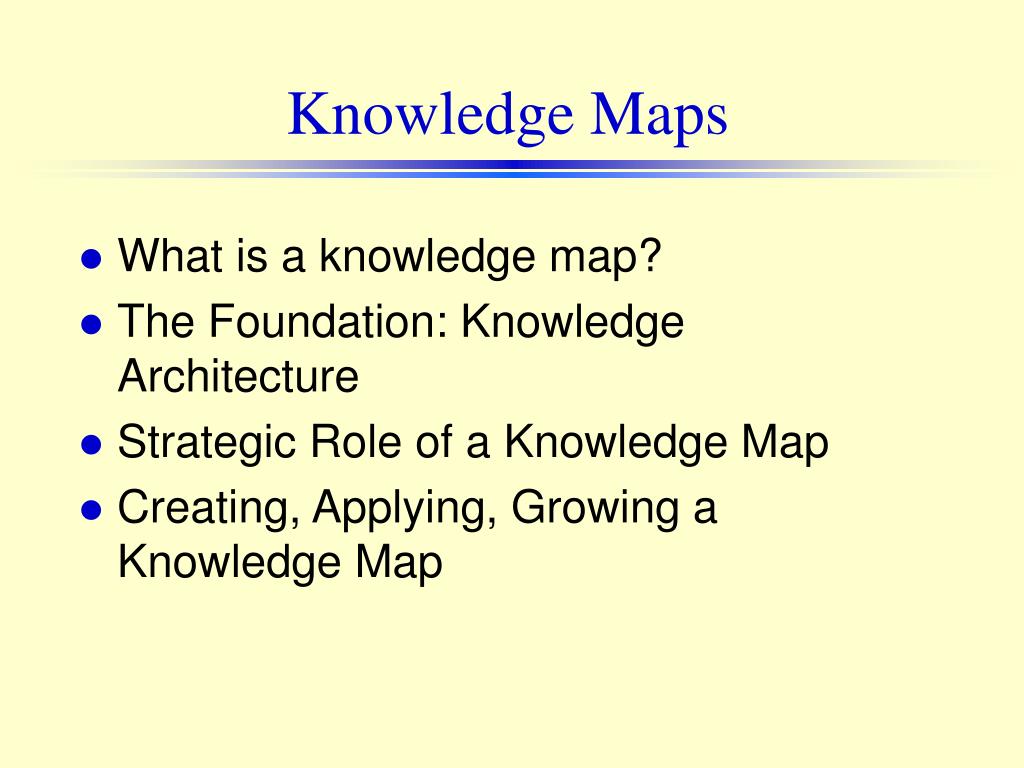 Knowledge Maps

- What is a knowledge map?
- The Foundation: Knowledge Architecture
- Strategic Role of a Knowledge Map
- Creating, Applying, Growing a Knowledge Map